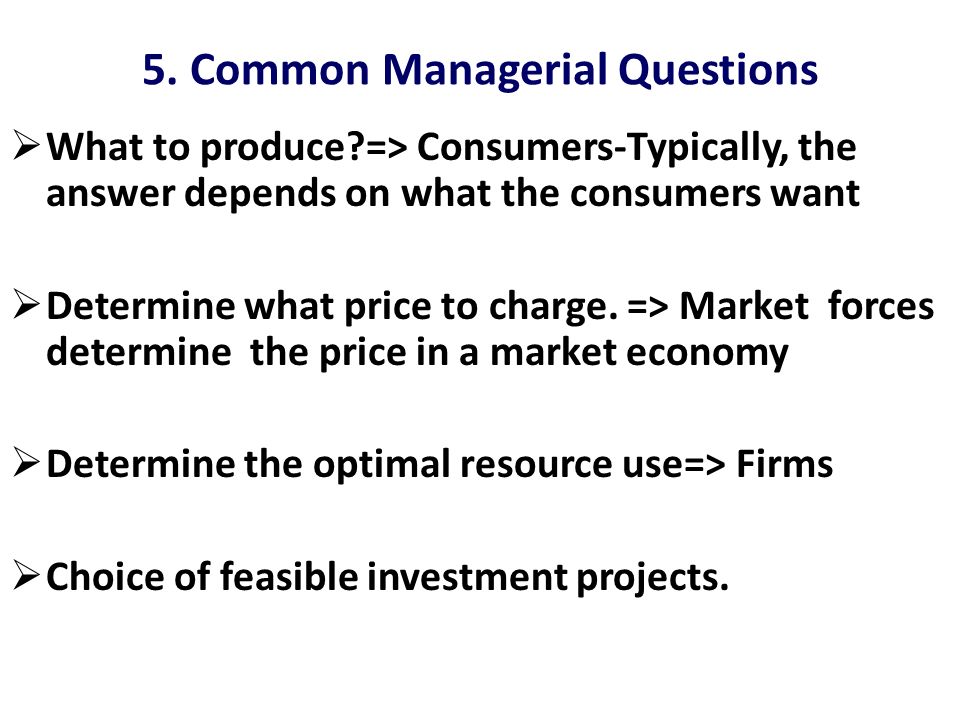 5. Common Managerial Questions

➢ What to produce?=> Consumers-Typically, the answer depends on what the consumers want

➢ Determine what price to charge. => Market forces determine the price in a market economy

➢ Determine the optimal resource use=> Firms

➢ Choice of feasible investment projects.